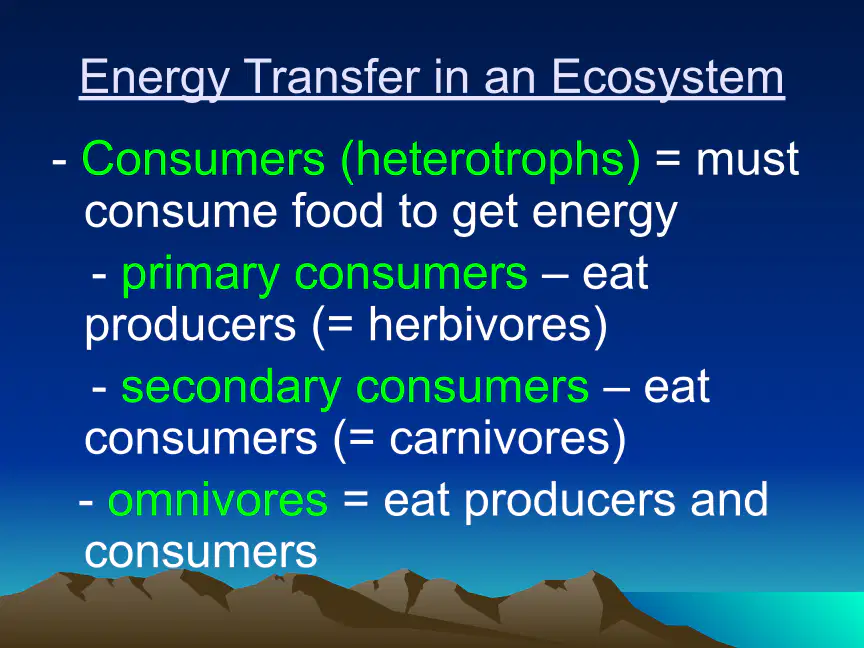 Energy Transfer in an Ecosystem

- Consumers (heterotrophs) = must consume food to get energy

- primary consumers – eat producers (= herbivores)

- secondary consumers – eat consumers (= carnivores)

- omnivores = eat producers and consumers